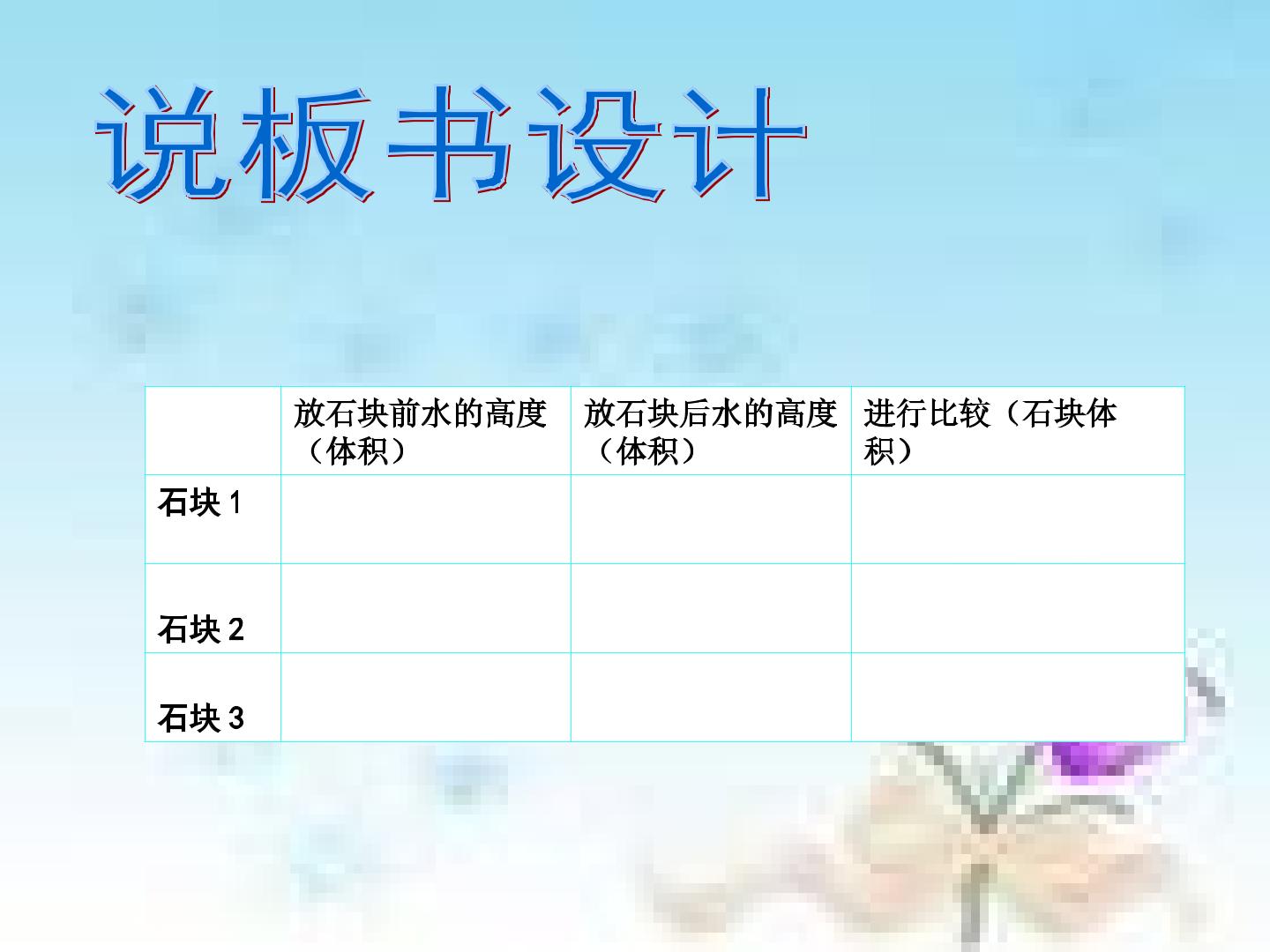 说板书设计

|  | 放石块前水的高度（体积） | 放石块后水的高度（体积） | 进行比较（石块体积） |
|---|---|---|---|
| 石块1 |  |  |  |
| 石块2 |  |  |  |
| 石块3 |  |  |  |